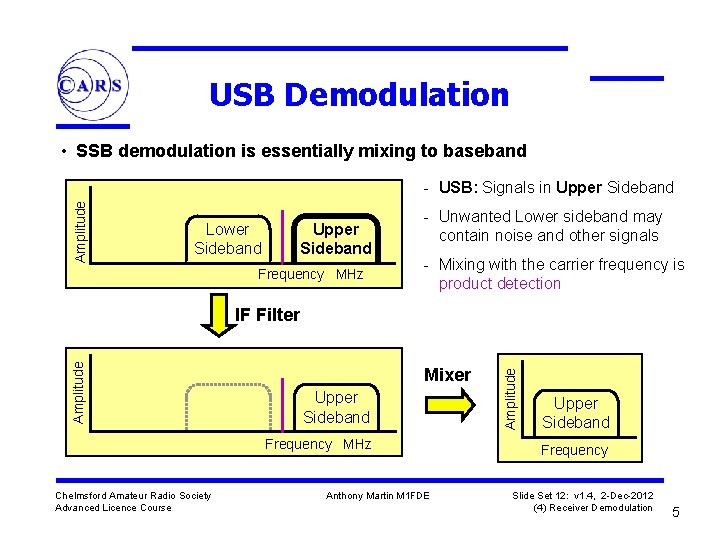 CARS

USB Demodulation

• SSB demodulation is essentially mixing to baseband

Amplitude

Lower Sideband

Upper Sideband

Frequency MHz

- USB: Signals in Upper Sideband

- Unwanted Lower sideband may contain noise and other signals

- Mixing with the carrier frequency is product detection

IF Filter

Amplitude

Upper Sideband

Frequency MHz

Mixer

Amplitude

Upper Sideband

Frequency

Chelmsford Amateur Radio Society
Advanced Licence Course

Anthony Martin M1FDE

Slide Set 12: v1.4, 2-Dec-2012
(4) Receiver Demodulation

5